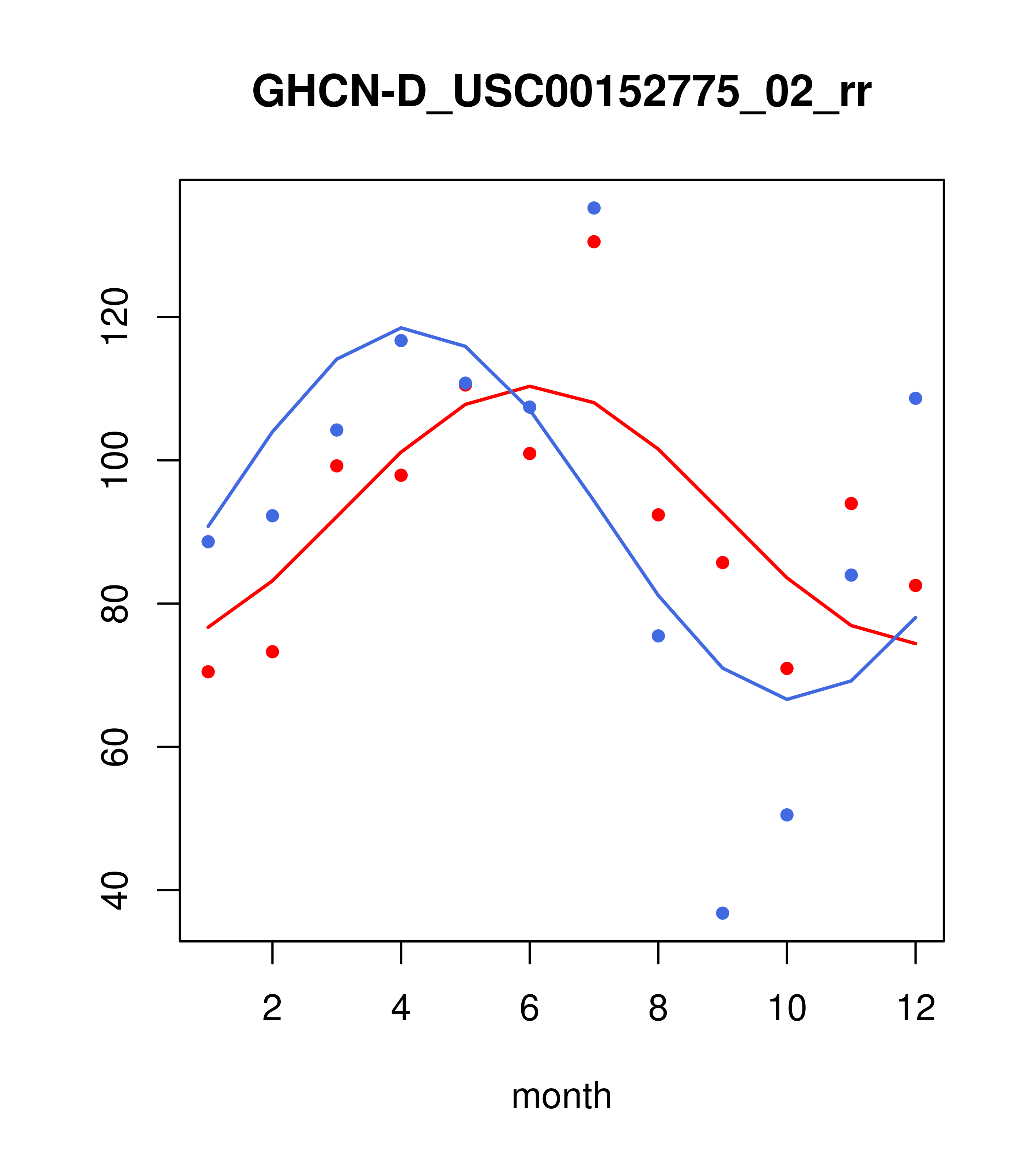 GHCN-D_USC00152775_02_rr

120
100
80
60
40

2
4
6
8
10
12

month